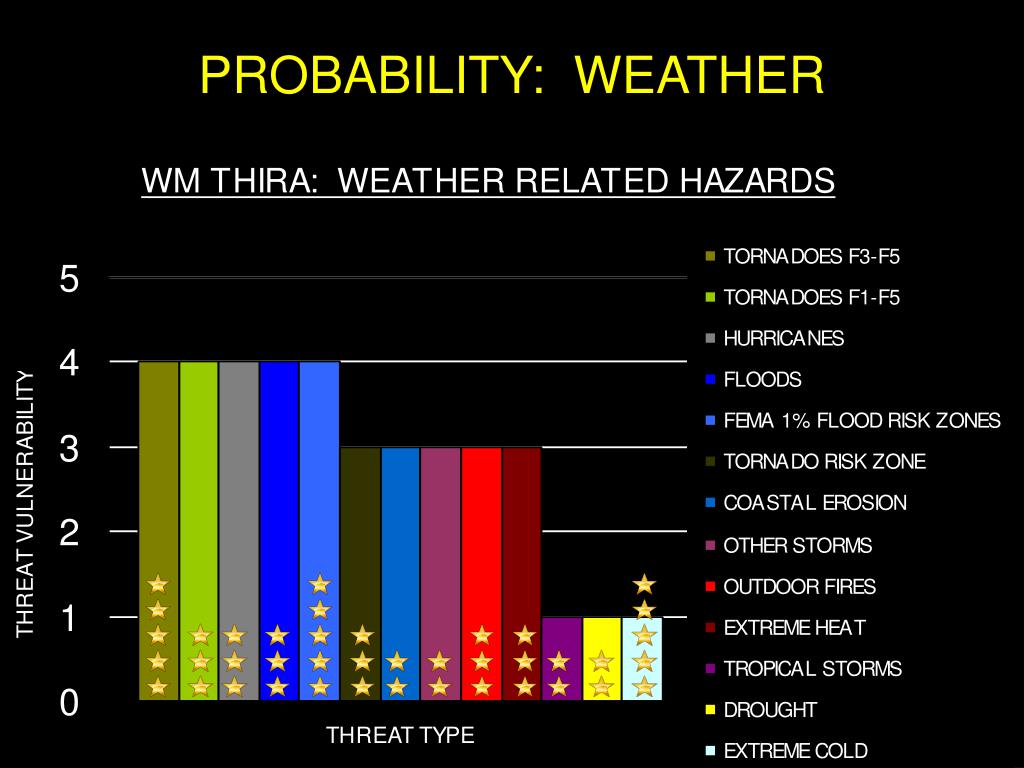 PROBABILITY: WEATHER

WM THIRA: WEATHER RELATED HAZARDS

THREAT VULNERABILITY

5
4
3
2
1
0

THREAT TYPE

TORNADOES F3-F5
TORNADOES F1-F5
HURRICANES
FLOODS
FEMA 1% FLOOD RISK ZONES
TORNADO RISK ZONE
COASTAL EROSION
OTHER STORMS
OUTDOOR FIRES
EXTREME HEAT
TROPICAL STORMS
DROUGHT
EXTREME COLD